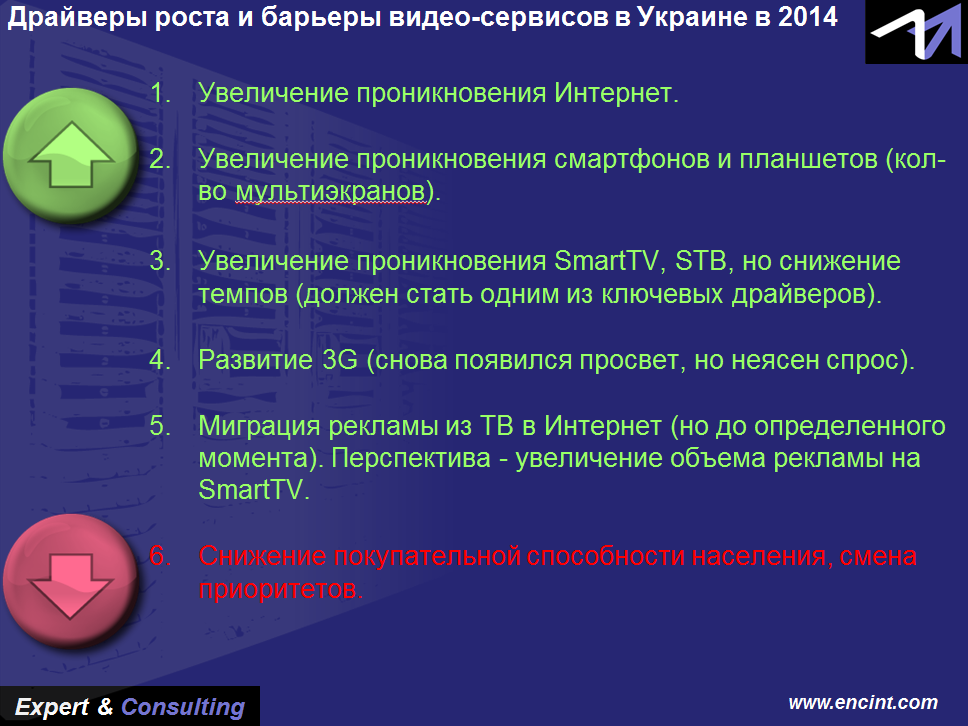 Драйверы роста и барьеры видео-сервисов в Украине в 2014

1. Увеличение проникновения Интернет.

2. Увеличение проникновения смартфонов и планшетов (кол-во мультиэкранов).

3. Увеличение проникновения SmartTV, STB, но снижение темпов (должен стать одним из ключевых драйверов).

4. Развитие 3G (снова появился просвет, но неясен спрос).

5. Миграция рекламы из ТВ в Интернет (но до определенного момента). Перспектива - увеличение объема рекламы на SmartTV.

6. Снижение покупательной способности населения, смена приоритетов.

Expert & Consulting

www.encint.com